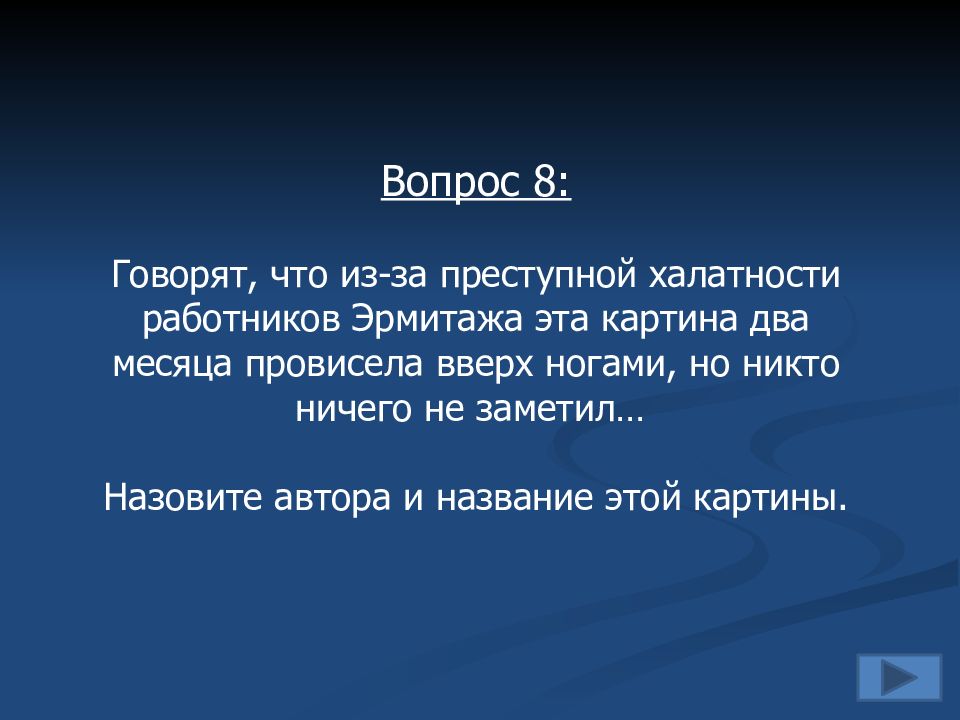 Вопрос 8:

Говорят, что из-за преступной халатности работников Эрмитажа эта картина два месяца провисела вверх ногами, но никто ничего не заметил…

Назовите автора и название этой картины.